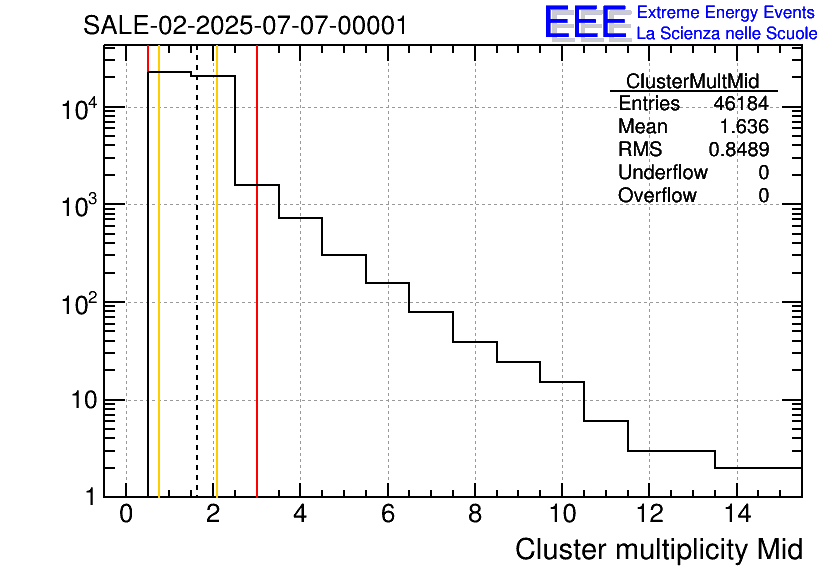 SALE-02-2025-07-07-00001

EEE Extreme Energy Events
La Scienza nelle Scuole

| ClusterMultMid | |
|---|---|
| Entries | 46184 |
| Mean | 1.636 |
| RMS | 0.8489 |
| Underflow | 0 |
| Overflow | 0 |

$10^4$
$10^3$
$10^2$
10
1

0 2 4 6 8 10 12 14

Cluster multiplicity Mid